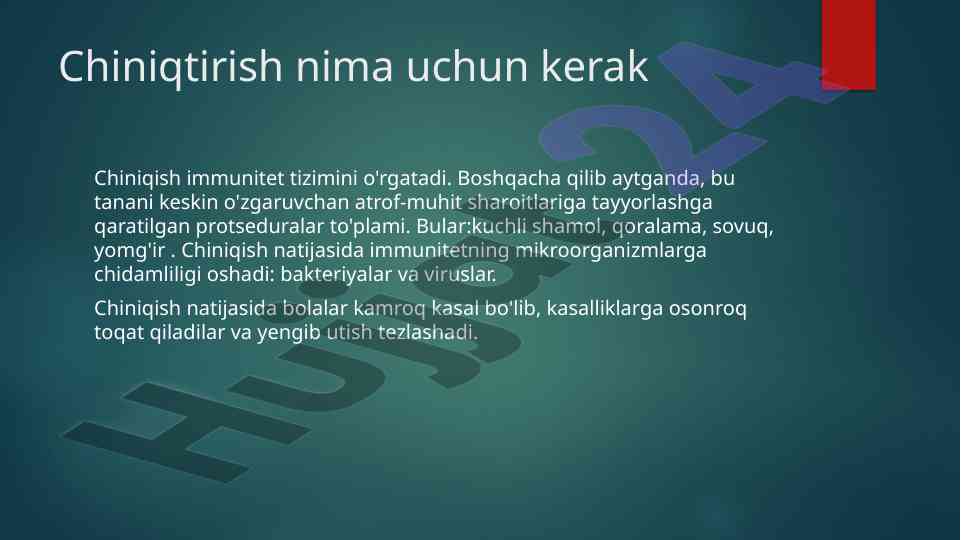 Chiniqtirish nima uchun kerak

Chiniqish immunitet tizimini o'rgatadi. Boshqacha qilib aytganda, bu tanani keskin o'zgaruvchan atrof-muhit sharoitlariga tayyorlashga qaratilgan protseduralar to'plami. Bular:kuchli shamol, qoralama, sovuq, yomg'ir . Chiniqish natijasida immunitetning mikroorganizmlarga chidamliligi oshadi: bakteriyalar va viruslar.

Chiniqish natijasida bolalar kamroq kasal bo'lib, kasalliklarga osonroq toqat qiladilar va yengib utish tezlashadi.

Hujjat24